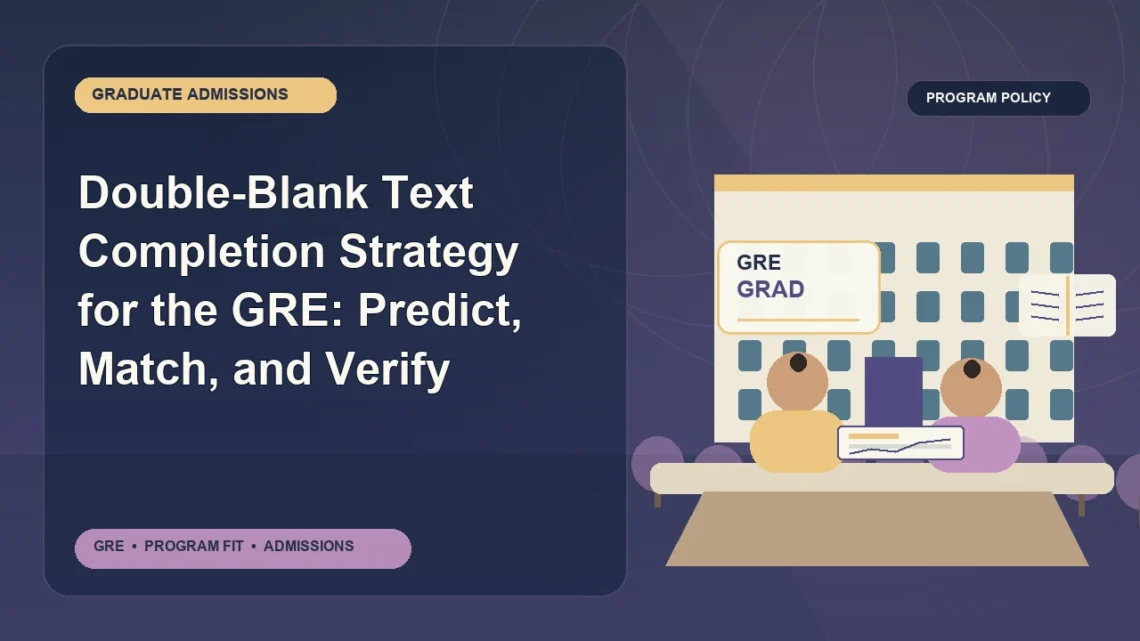 GRADUATE ADMISSIONS

Double-Blank Text Completion Strategy for the GRE: Predict, Match, and Verify

GRE • PROGRAM FIT • ADMISSIONS

PROGRAM POLICY

GRE
GRAD